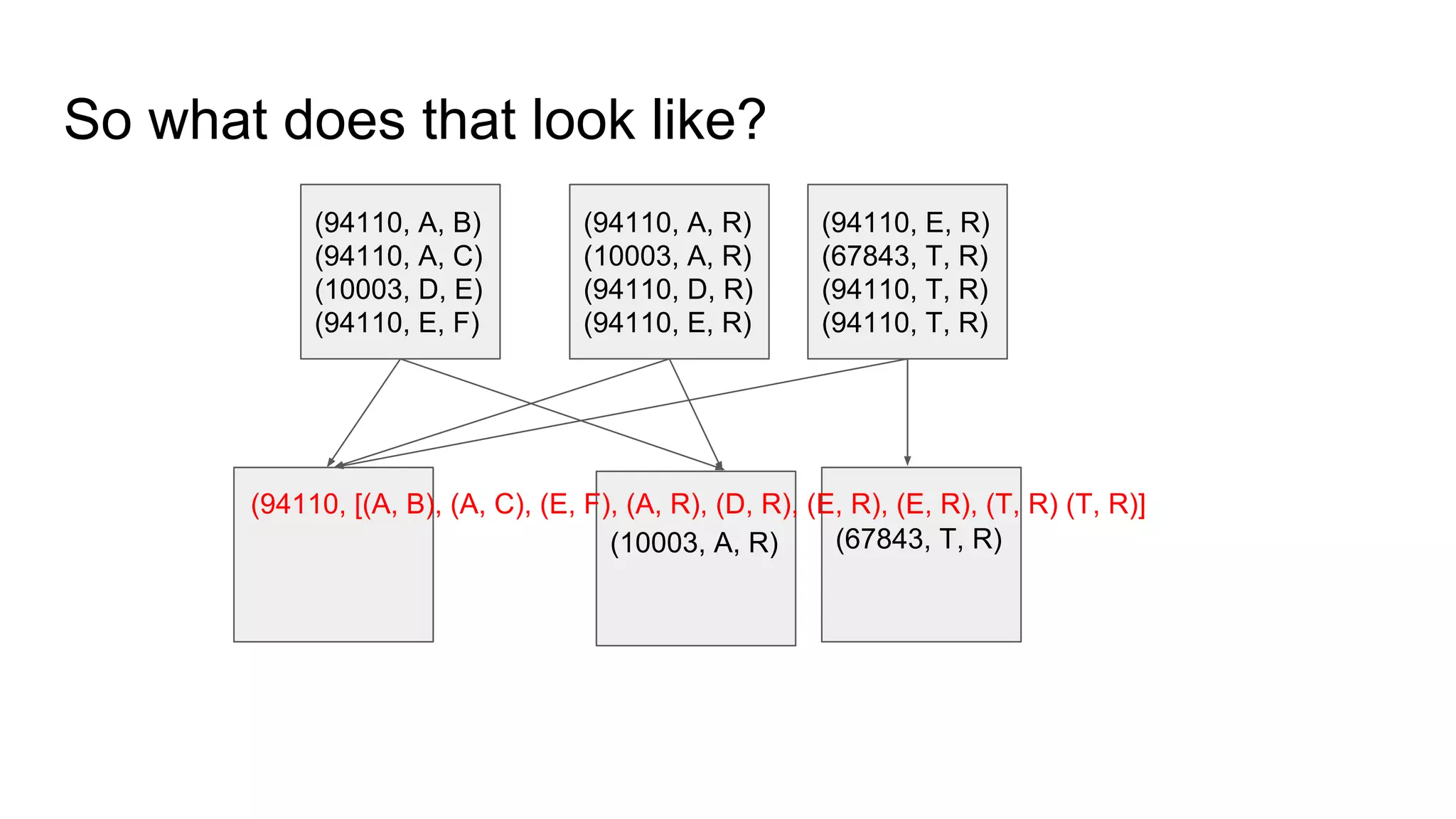 So what does that look like?

(94110, A, B)
(94110, A, C)
(10003, D, E)
(94110, E, F)

(94110, A, R)
(10003, A, R)
(94110, D, R)
(94110, E, R)

(94110, E, R)
(67843, T, R)
(94110, T, R)
(94110, T, R)

(94110, [(A, B), (A, C), (E, F), (A, R), (D, R), (E, R), (E, R), (T, R) (T, R)]

(10003, A, R)

(67843, T, R)